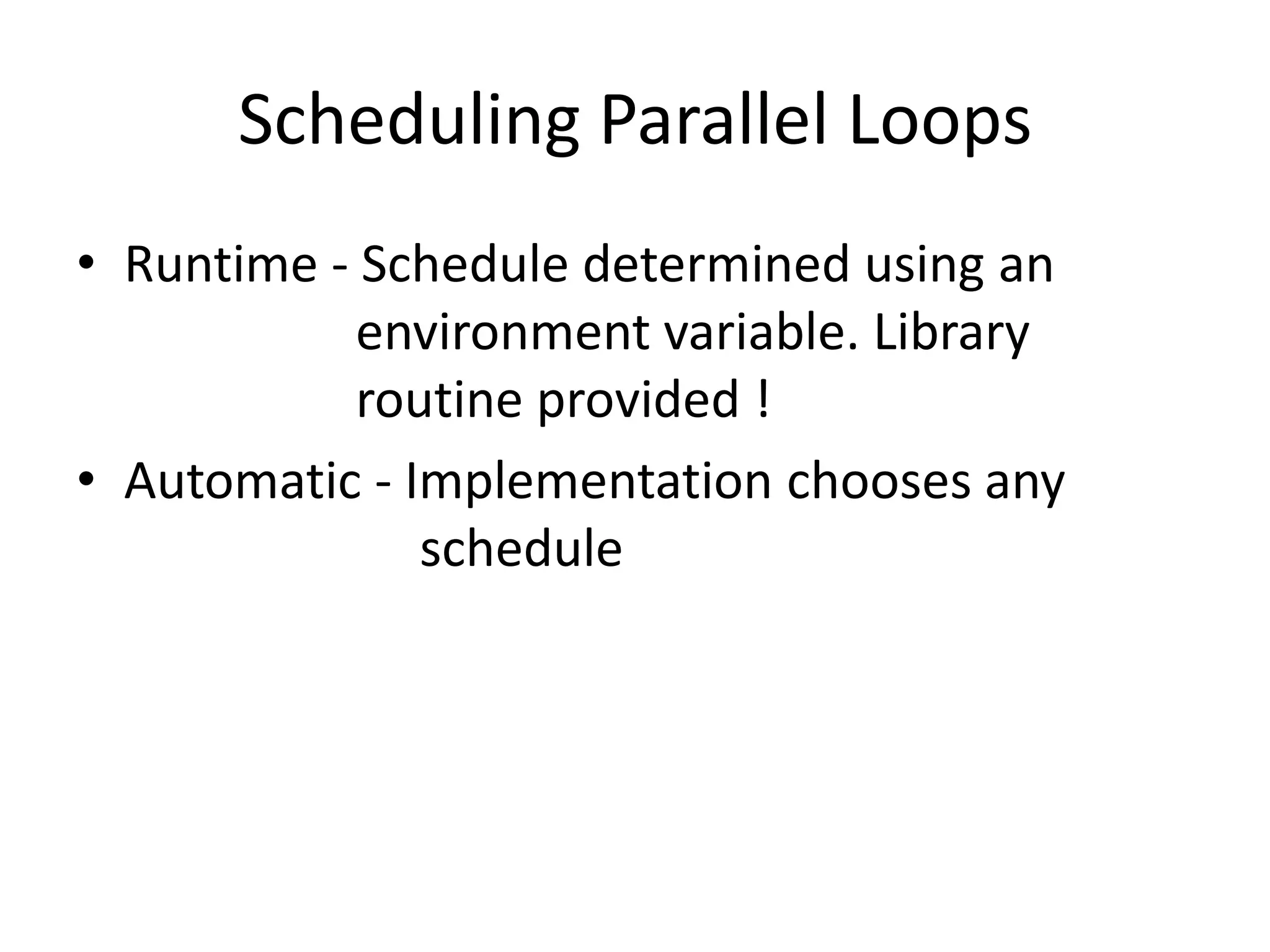 Scheduling Parallel Loops

• Runtime - Schedule determined using an environment variable. Library routine provided !

• Automatic - Implementation chooses any schedule